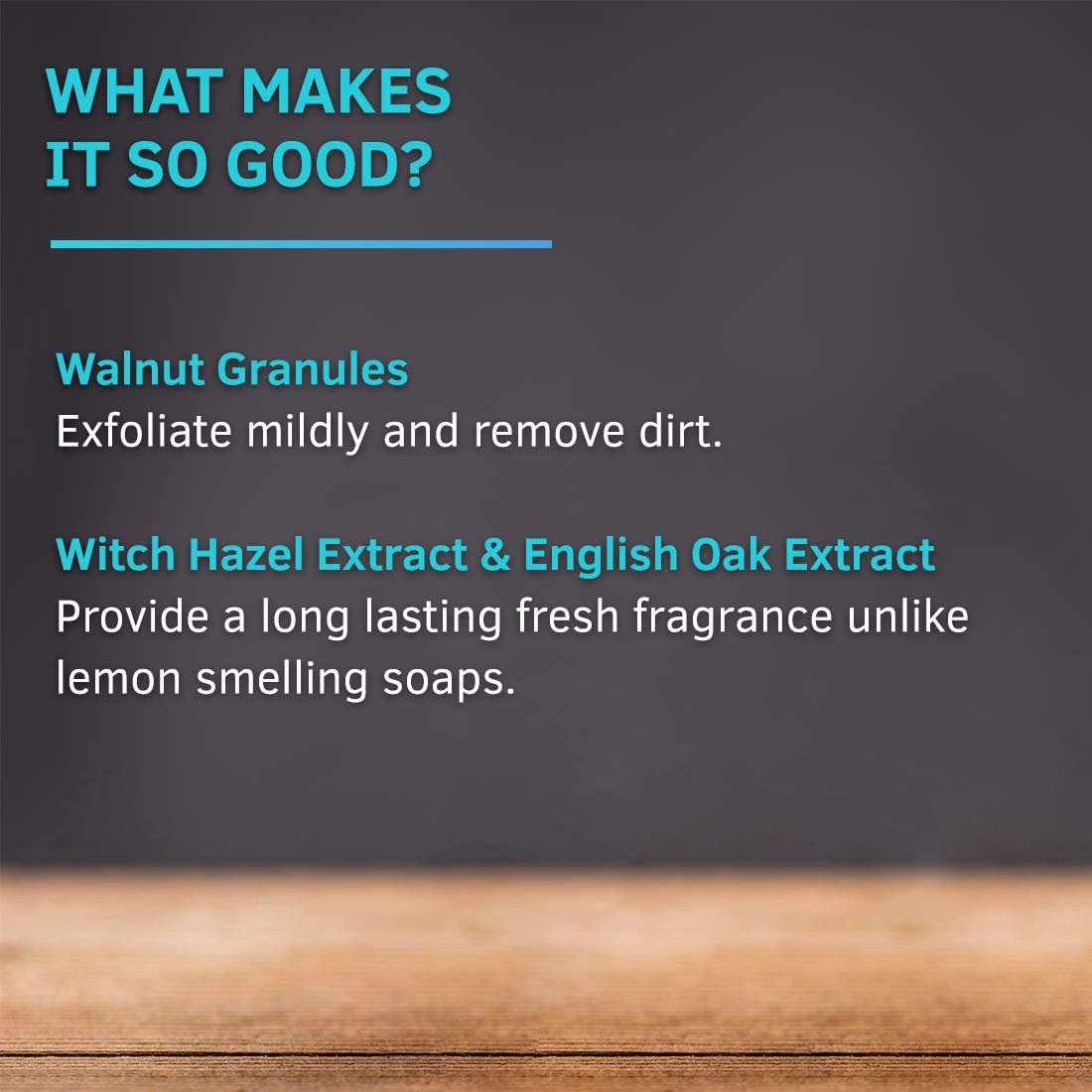 WHAT MAKES IT SO GOOD?

Walnut Granules
Exfoliate mildly and remove dirt.

Witch Hazel Extract & English Oak Extract
Provide a long lasting fresh fragrance unlike lemon smelling soaps.